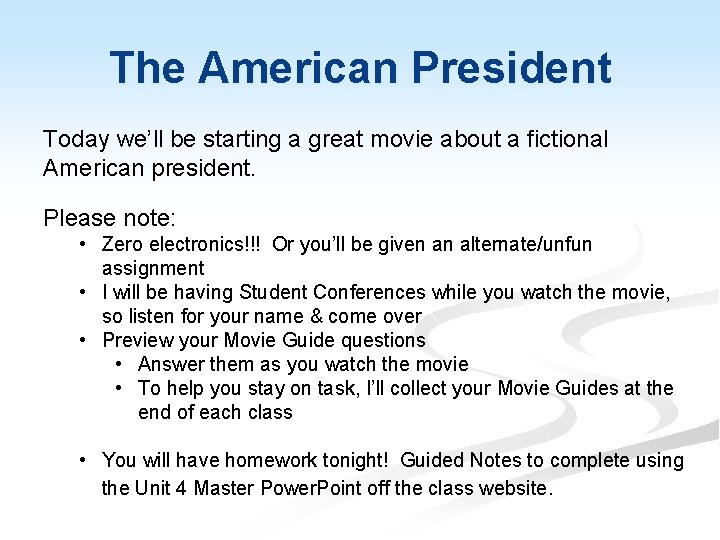 The American President

Today we'll be starting a great movie about a fictional American president.

Please note:

• Zero electronics!!! Or you'll be given an alternate/unfun assignment
• I will be having Student Conferences while you watch the movie, so listen for your name & come over
• Preview your Movie Guide questions
• Answer them as you watch the movie
• To help you stay on task, I'll collect your Movie Guides at the end of each class

• You will have homework tonight! Guided Notes to complete using the Unit 4 Master PowerPoint off the class website.